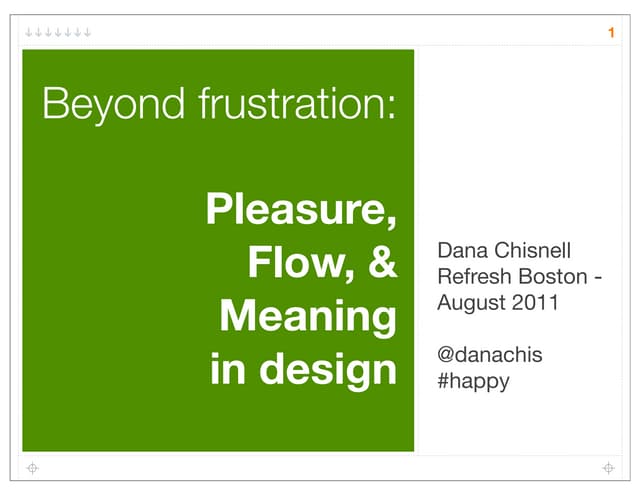 1

Beyond frustration:

Pleasure, Flow, & Meaning in design

Dana Chisnell
Refresh Boston - August 2011

@danachis
#happy